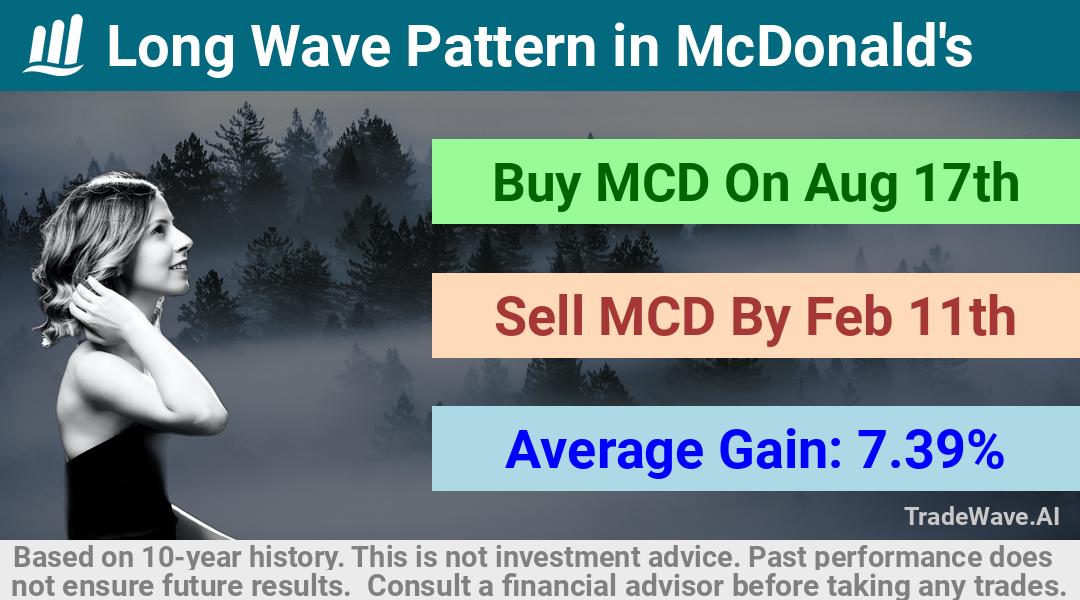 Long Wave Pattern in McDonald's

Buy MCD On Aug 17th

Sell MCD By Feb 11th

Average Gain: 7.39%

TradeWave.AI

Based on 10-year history. This is not investment advice. Past performance does not ensure future results. Consult a financial advisor before taking any trades.